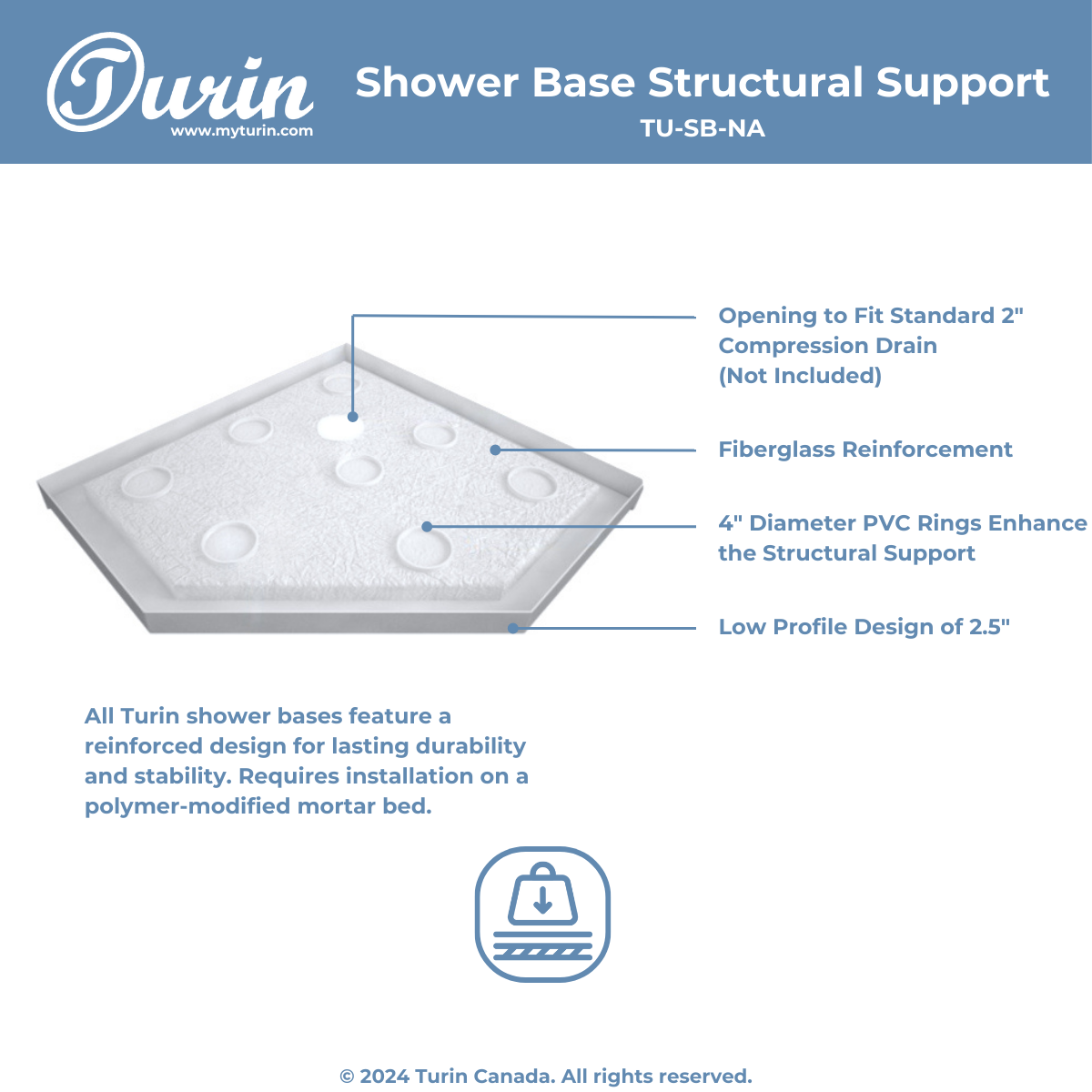 Turin
www.myturin.com

Shower Base Structural Support
TU-SB-NA

Opening to Fit Standard 2" Compression Drain (Not Included)

Fiberglass Reinforcement

4" Diameter PVC Rings Enhance the Structural Support

Low Profile Design of 2.5"

All Turin shower bases feature a reinforced design for lasting durability and stability. Requires installation on a polymer-modified mortar bed.

© 2024 Turin Canada. All rights reserved.